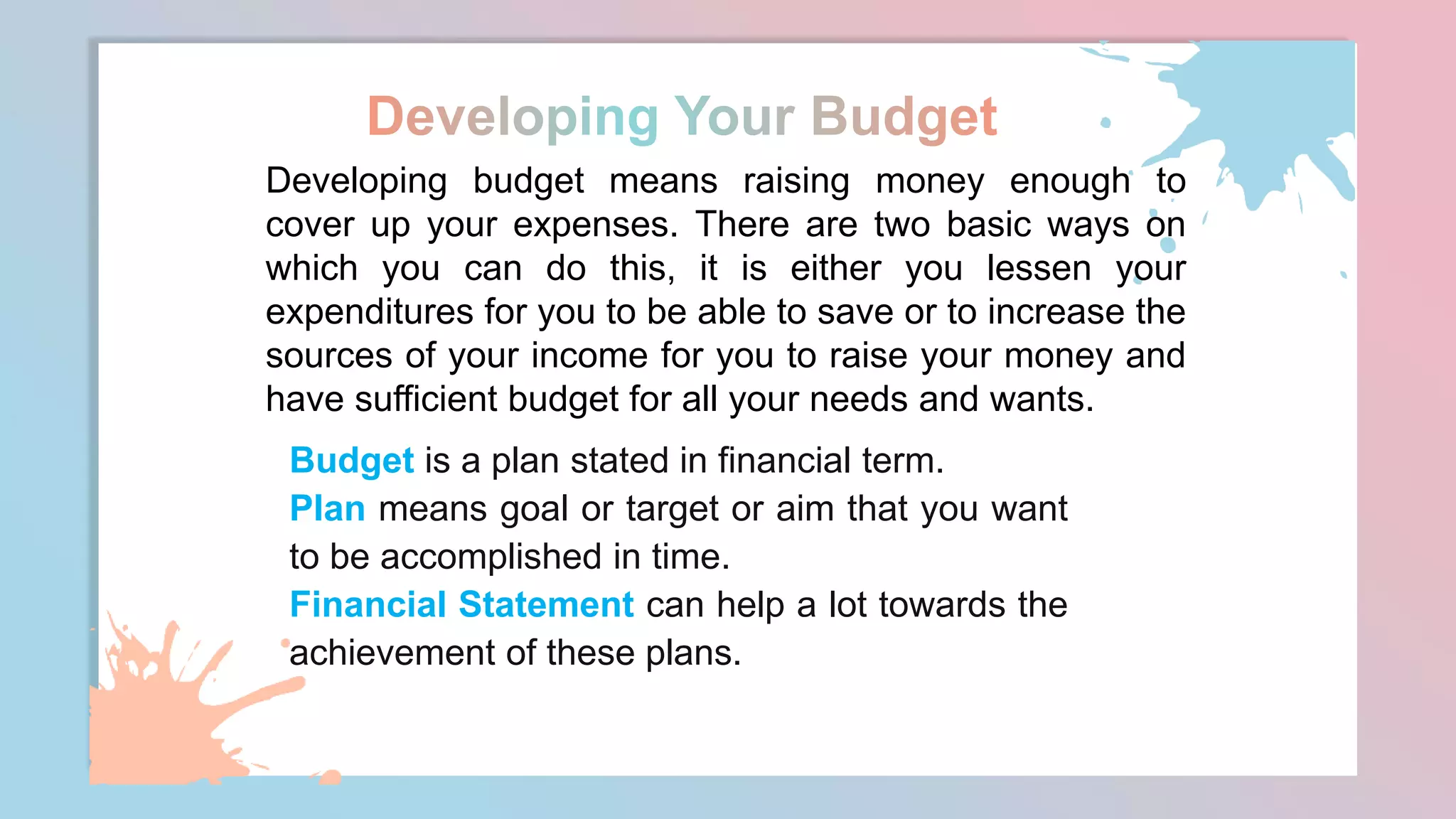 Developing Your Budget

Developing budget means raising money enough to cover up your expenses. There are two basic ways on which you can do this, it is either you lessen your expenditures for you to be able to save or to increase the sources of your income for you to raise your money and have sufficient budget for all your needs and wants.

Budget is a plan stated in financial term.
Plan means goal or target or aim that you want to be accomplished in time.
Financial Statement can help a lot towards the achievement of these plans.